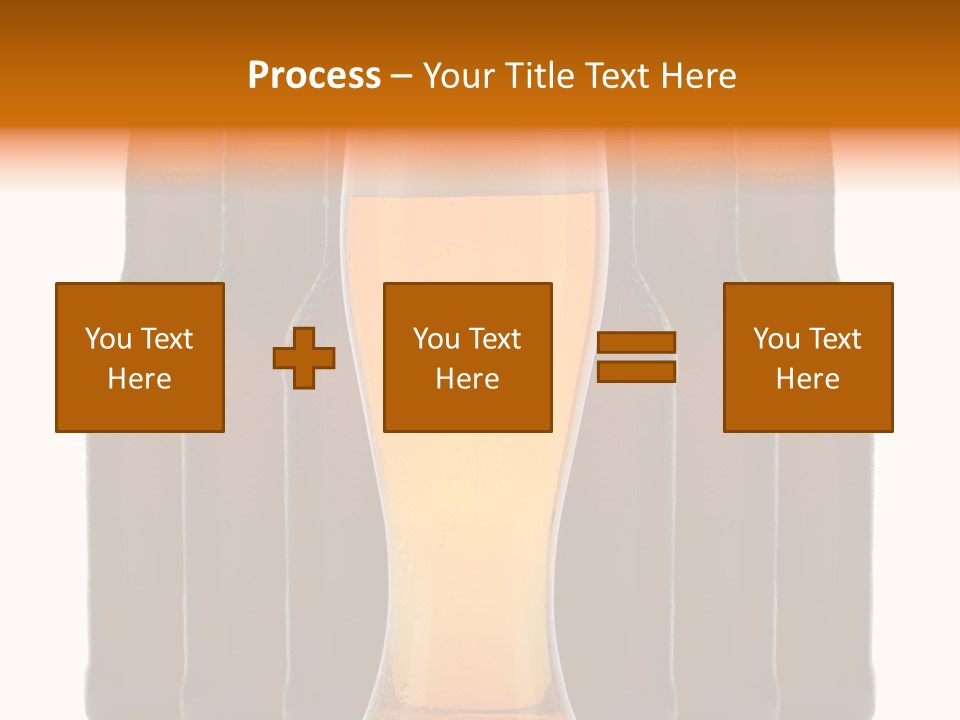 Process – Your Title Text Here

You Text Here

You Text Here

You Text Here